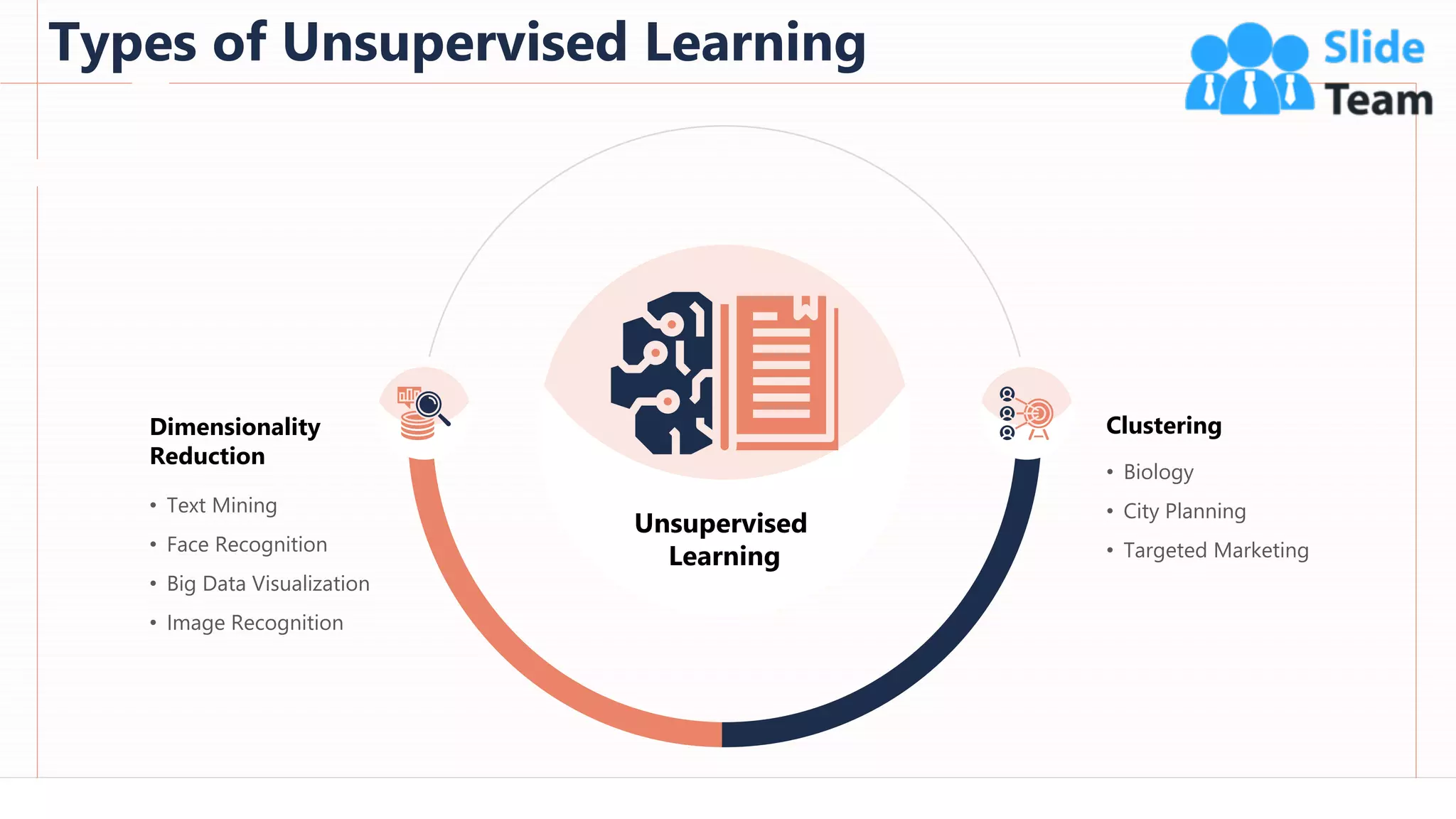 Types of Unsupervised Learning

Slide Team

Dimensionality Reduction

• Text Mining
• Face Recognition
• Big Data Visualization
• Image Recognition

Unsupervised Learning

Clustering

• Biology
• City Planning
• Targeted Marketing